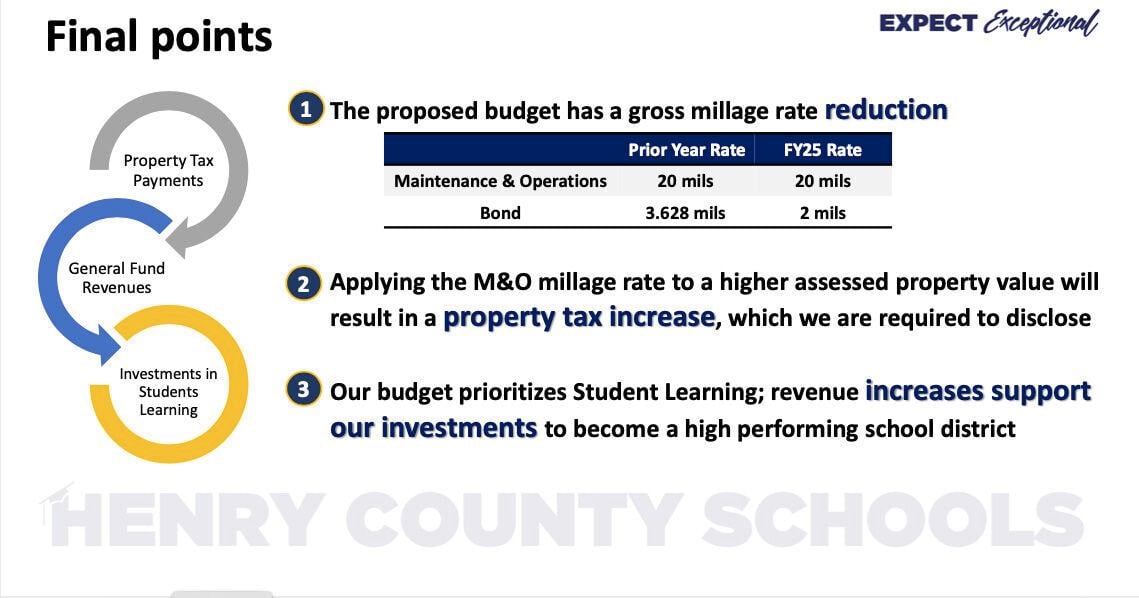 Final points

EXPECT Exceptional

Property Tax Payments

General Fund Revenues

Investments in Students Learning

1 The proposed budget has a gross millage rate reduction

| | Prior Year Rate | FY25 Rate |
|---|---|---|
| Maintenance & Operations | 20 mils | 20 mils |
| Bond | 3.628 mils | 2 mils |

2 Applying the M&O millage rate to a higher assessed property value will result in a property tax increase, which we are required to disclose

3 Our budget prioritizes Student Learning; revenue increases support our investments to become a high performing school district

HENRY COUNTY SCHOOLS